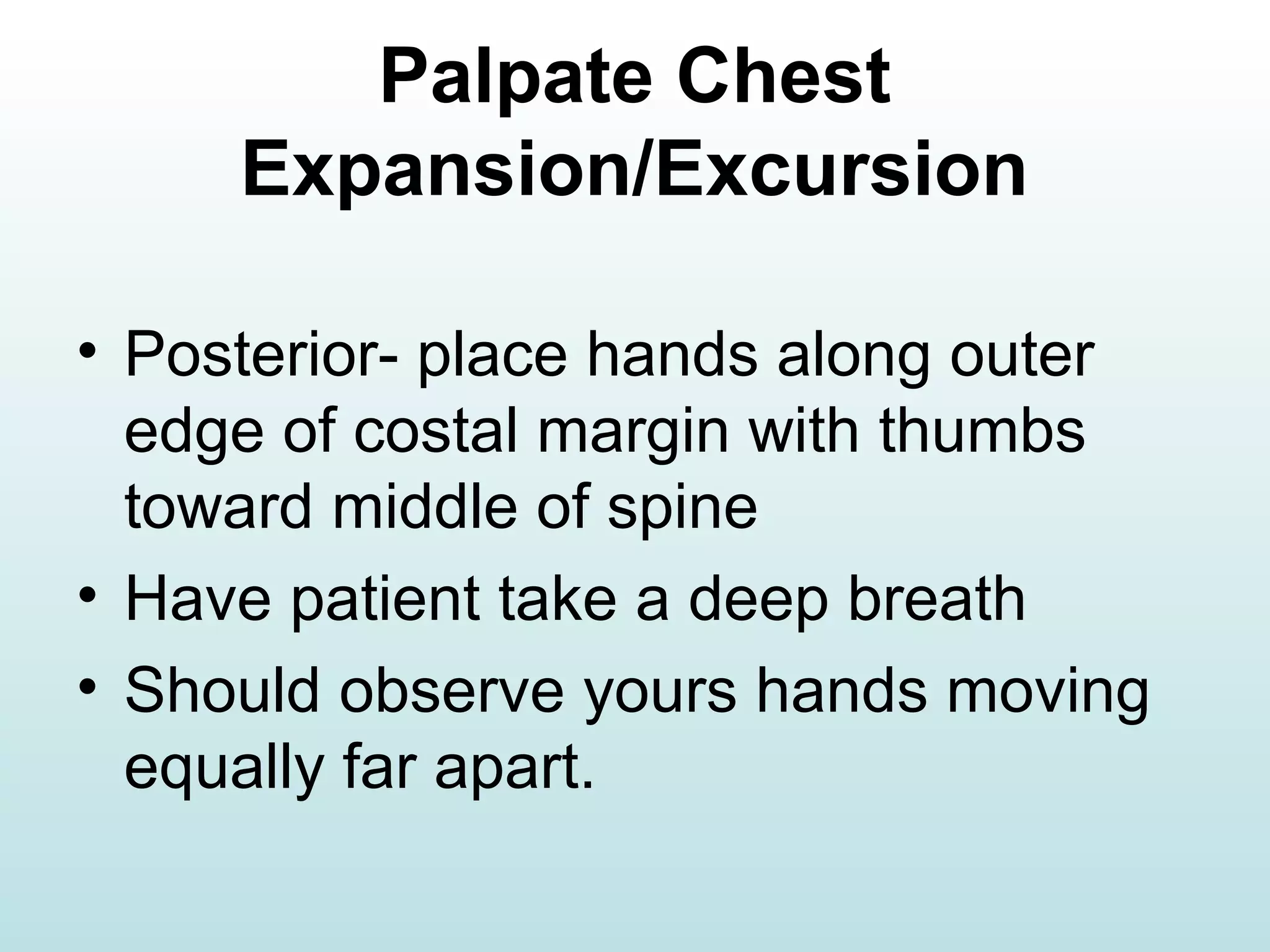 Palpate Chest Expansion/Excursion

• Posterior- place hands along outer edge of costal margin with thumbs toward middle of spine
• Have patient take a deep breath
• Should observe yours hands moving equally far apart.